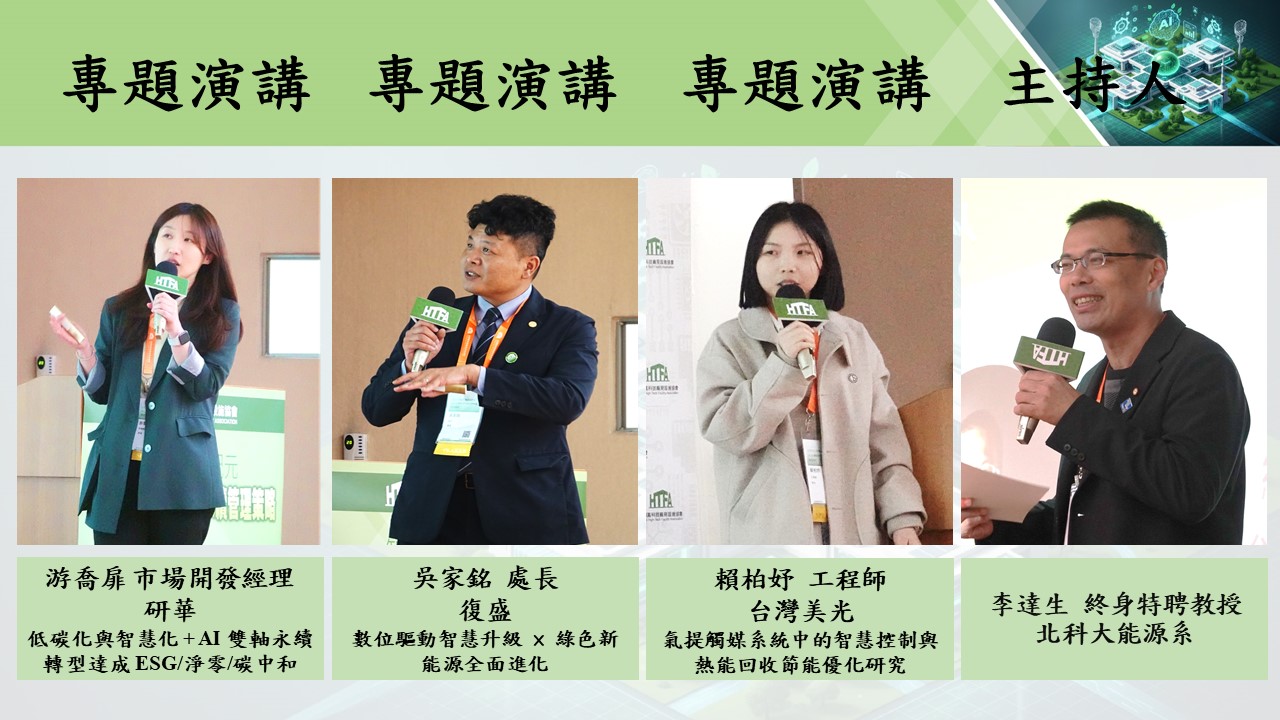 專題演講 專題演講 專題演講 主持人

HTFA

HTFA

HTFA

HTFA

游喬扉 市場開發經理
研華
低碳化與智慧化+AI 雙軸永續轉型達成 ESG/淨零/碳中和

吳家銘 處長
復盛
數位驅動智慧升級 × 綠色新能源全面進化

賴柏妤 工程師
台灣美光
氣提觸媒系統中的智慧控制與熱能回收節能優化研究

李達生 終身特聘教授
北科大能源系